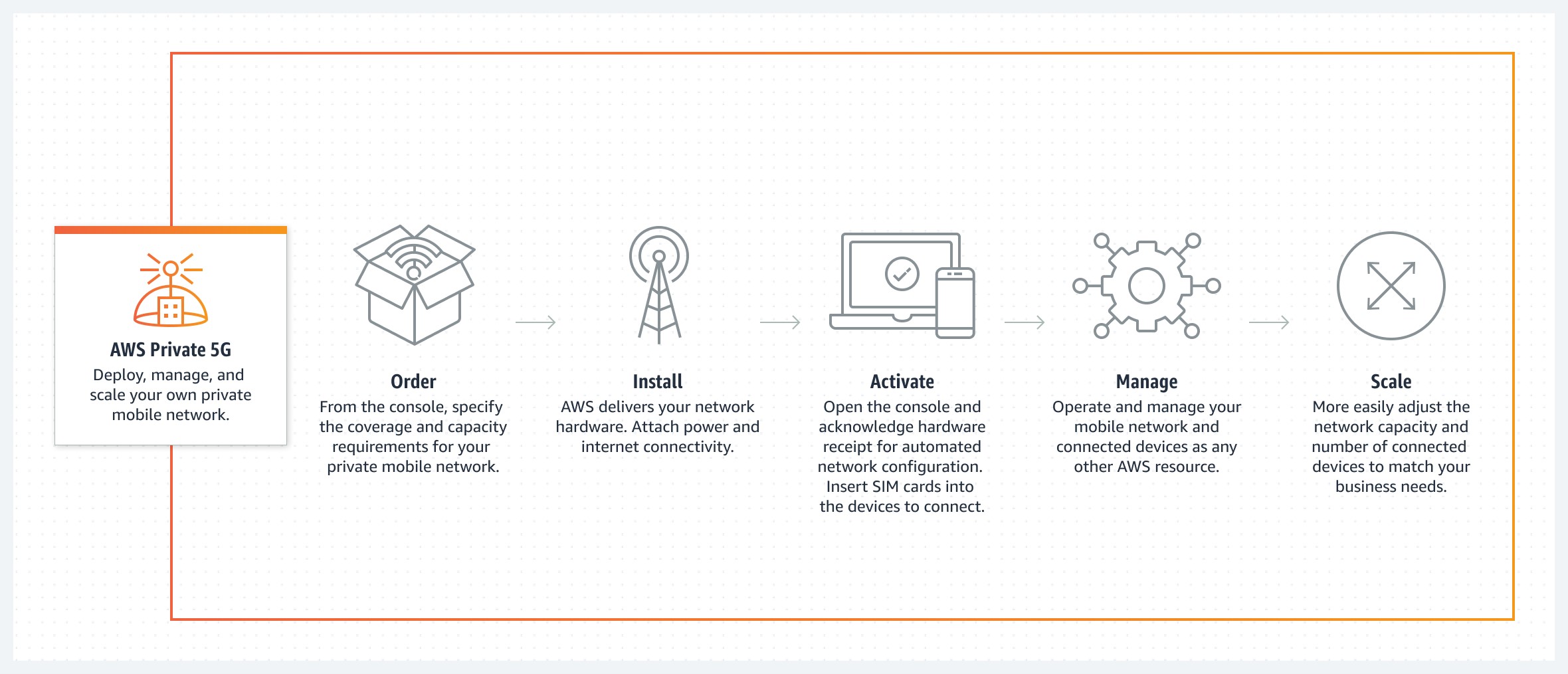 AWS Private 5G
Deploy, manage, and scale your own private mobile network.

Order
From the console, specify the coverage and capacity requirements for your private mobile network.

Install
AWS delivers your network hardware. Attach power and internet connectivity.

Activate
Open the console and acknowledge hardware receipt for automated network configuration. Insert SIM cards into the devices to connect.

Manage
Operate and manage your mobile network and connected devices as any other AWS resource.

Scale
More easily adjust the network capacity and number of connected devices to match your business needs.